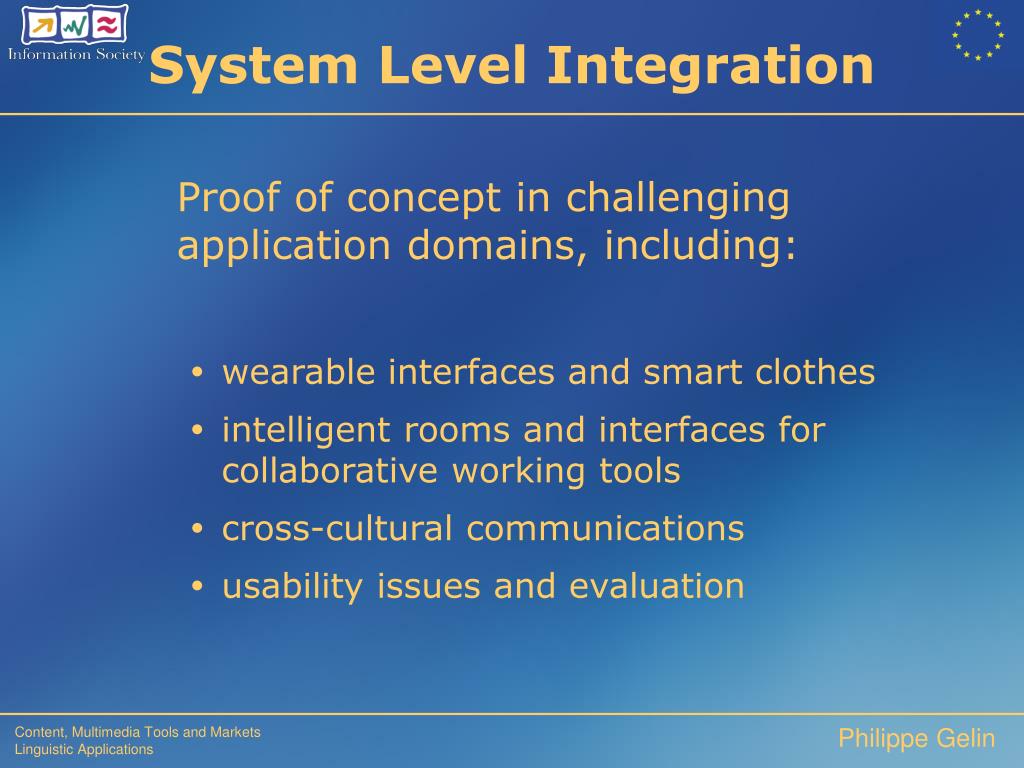 Information Society

System Level Integration

Proof of concept in challenging application domains, including:

• wearable interfaces and smart clothes
• intelligent rooms and interfaces for collaborative working tools
• cross-cultural communications
• usability issues and evaluation

Content, Multimedia Tools and Markets
Linguistic Applications

Philippe Gelin